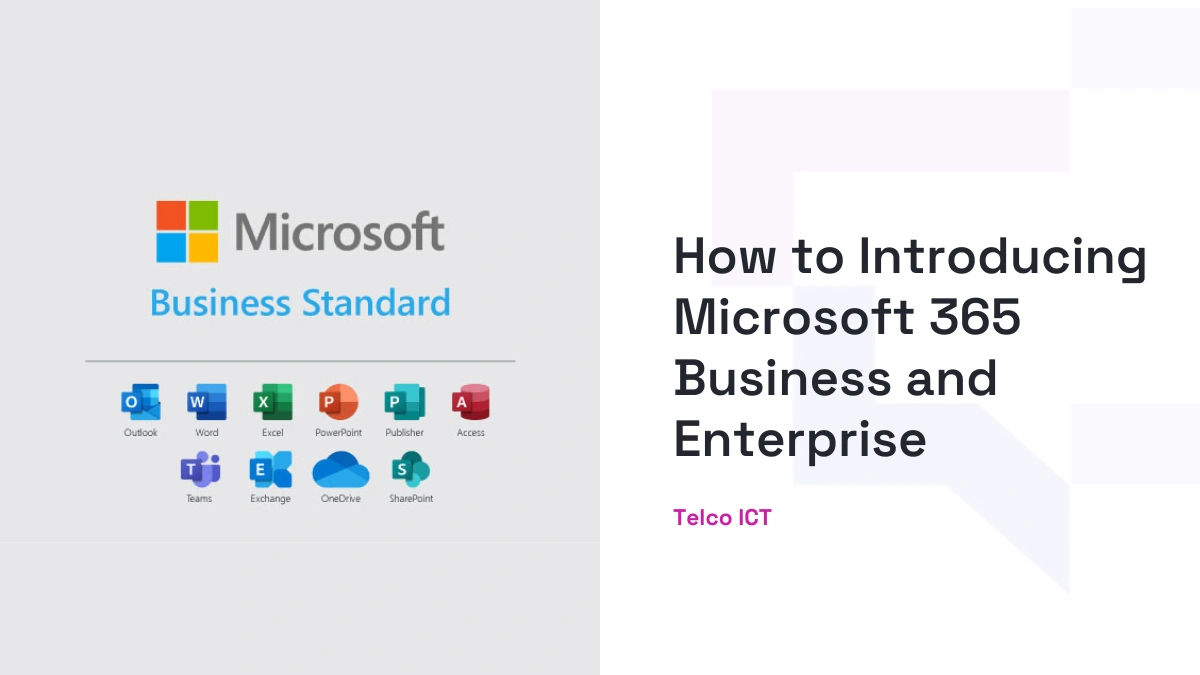 Microsoft
Business Standard

Outlook Word Excel PowerPoint Publisher Access
Teams Exchange OneDrive SharePoint

How to Introducing Microsoft 365 Business and Enterprise

Telco ICT